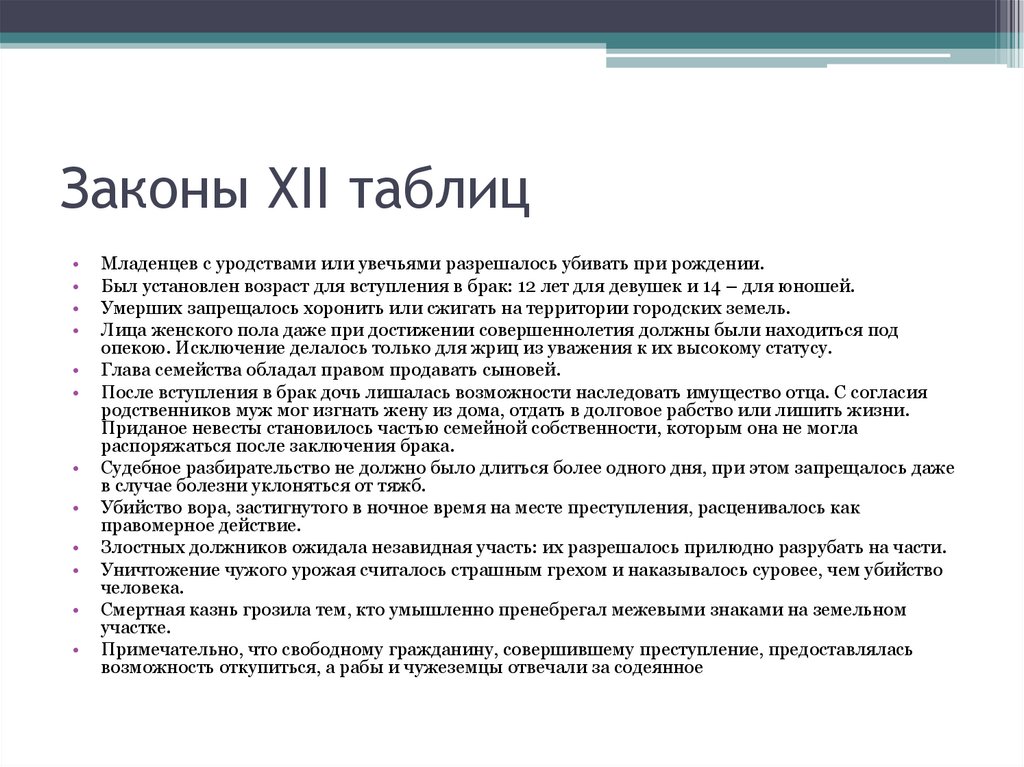 Законы XII таблиц

• Младенцев с уродствами или увечьями разрешалось убивать при рождении.
• Был установлен возраст для вступления в брак: 12 лет для девушек и 14 – для юношей.
• Умерших запрещалось хоронить или сжигать на территории городских земель.
• Лица женского пола даже при достижении совершеннолетия должны были находиться под опекою. Исключение делалось только для жриц из уважения к их высокому статусу.
• Глава семейства обладал правом продавать сыновей.
• После вступления в брак дочь лишалась возможности наследовать имущество отца. С согласия родственников муж мог изгнать жену из дома, отдать в долговое рабство или лишить жизни. Приданое невесты становилось частью семейной собственности, которым она не могла распоряжаться после заключения брака.
• Судебное разбирательство не должно было длиться более одного дня, при этом запрещалось даже в случае болезни уклоняться от тяжб.
• Убийство вора, застигнутого в ночное время на месте преступления, расценивалось как правомерное действие.
• Злостных должников ожидала незавидная участь: их разрешалось прилюдно разрубать на части.
• Уничтожение чужого урожая считалось страшным грехом и наказывалось суровее, чем убийство человека.
• Смертная казнь грозила тем, кто умышленно пренебрегал межевыми знаками на земельном участке.
• Примечательно, что свободному гражданину, совершившему преступление, предоставлялась возможность откупиться, а рабы и чужеземцы отвечали за содеянное